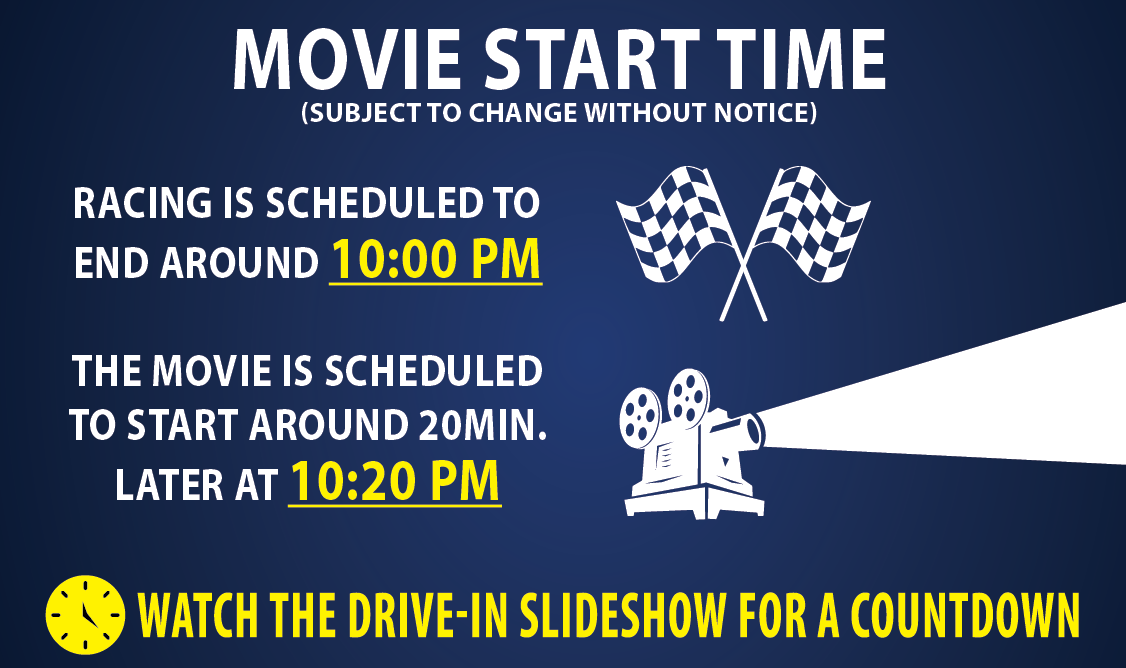 MOVIE START TIME
(SUBJECT TO CHANGE WITHOUT NOTICE)

RACING IS SCHEDULED TO END AROUND 10:00 PM

THE MOVIE IS SCHEDULED TO START AROUND 20MIN. LATER AT 10:20 PM

WATCH THE DRIVE-IN SLIDESHOW FOR A COUNTDOWN